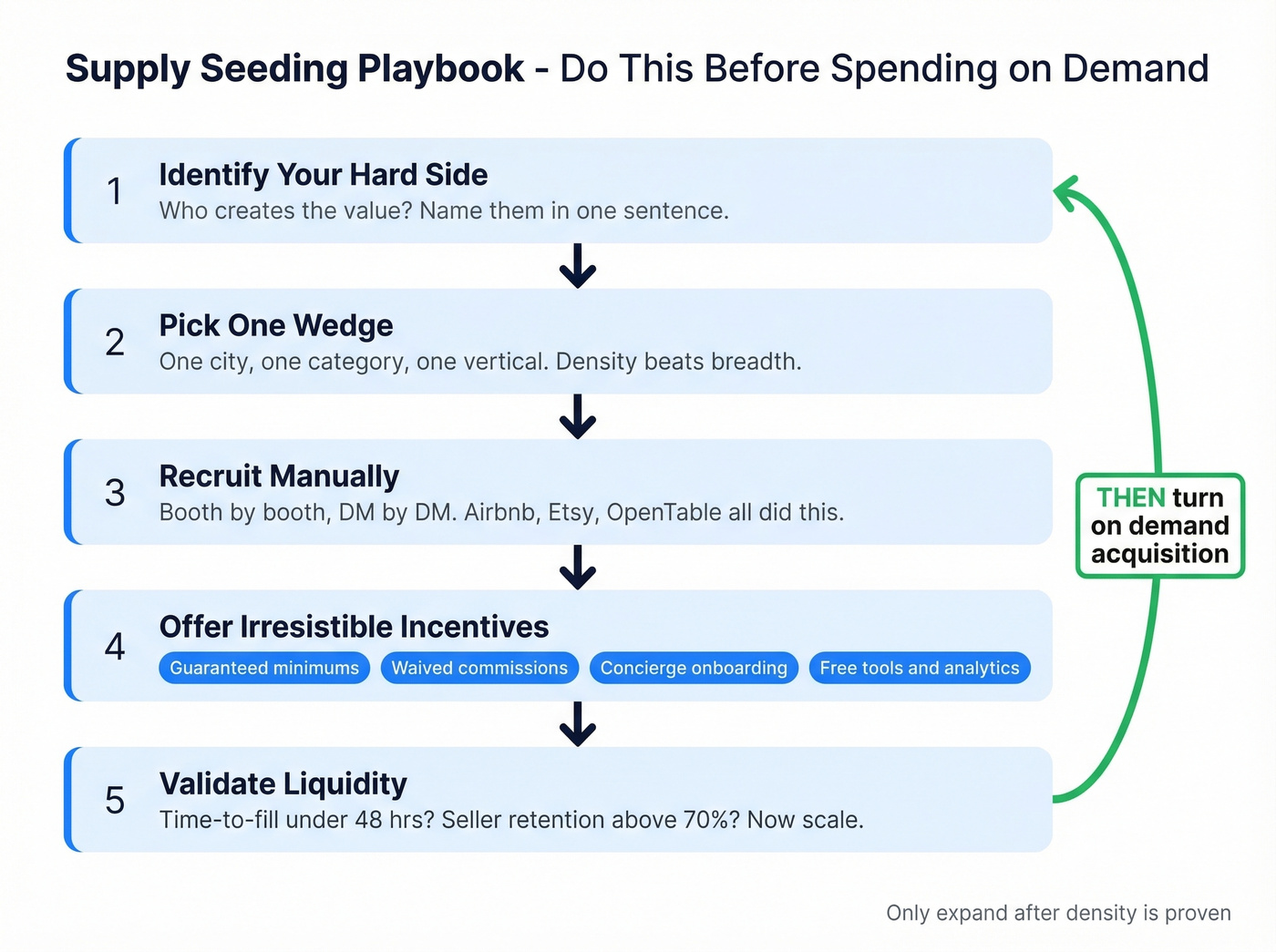 Supply Seeding Playbook - Do This Before Spending on Demand

1 Identify Your Hard Side
Who creates the value? Name them in one sentence.

2 Pick One Wedge
One city, one category, one vertical. Density beats breadth.

3 Recruit Manually
Booth by booth, DM by DM. Airbnb, Etsy, OpenTable all did this.

4 Offer Irresistible Incentives
Guaranteed minimums
Waived commissions
Concierge onboarding
Free tools and analytics

5 Validate Liquidity
Time-to-fill under 48 hrs? Seller retention above 70%? Now scale.

THEN turn on demand acquisition

Only expand after density is proven